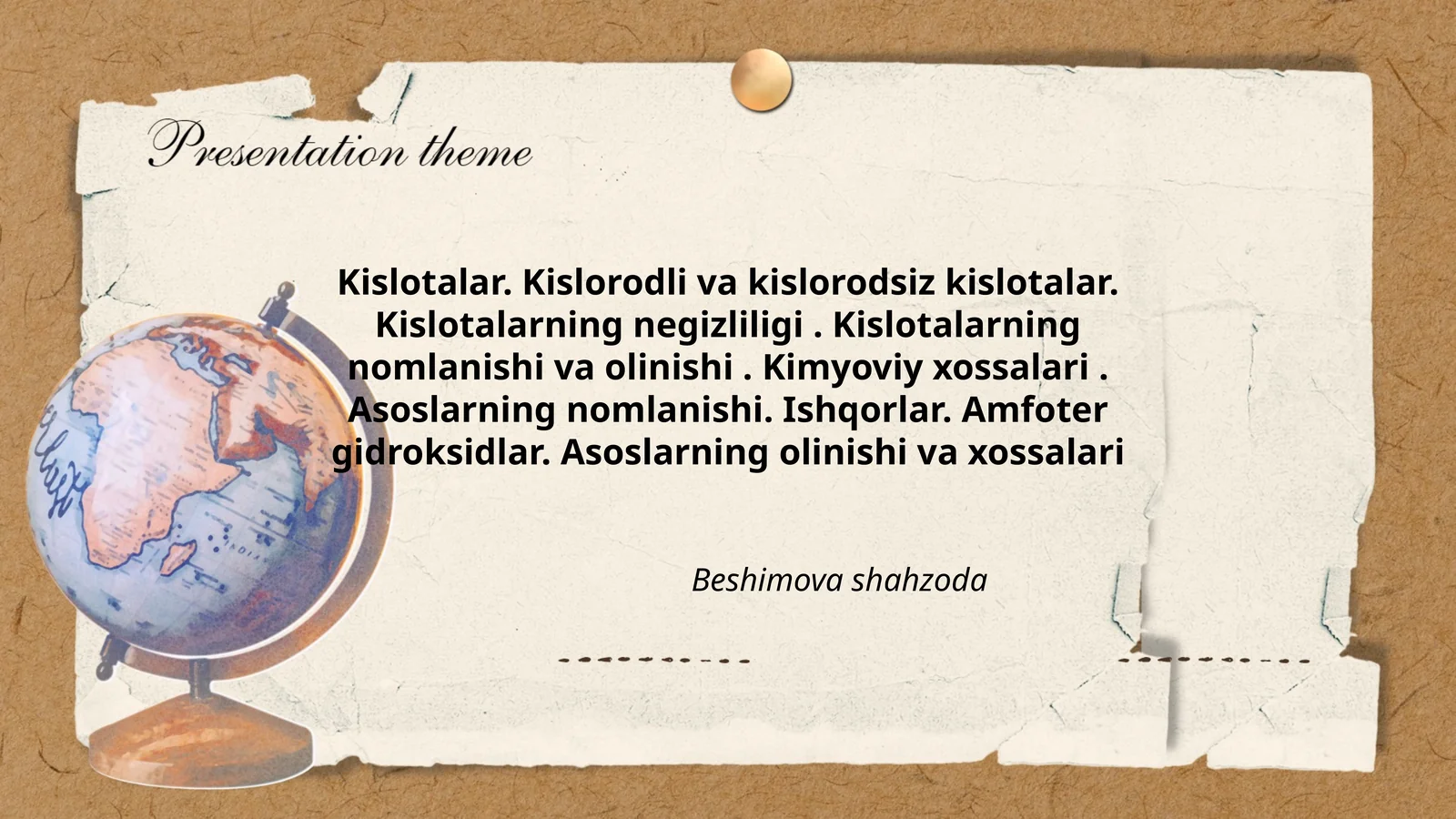 Presentation theme

Kislotalar. Kislorodli va kislorodsiz kislotalar. Kislotalarning negizliligi . Kislotalarning nomlanishi va olinishi . Kimyoviy xossalari . Asoslarning nomlanishi. Ishqorlar. Amfoter gidroksidlar. Asoslarning olinishi va xossalari

Beshimova shahzoda